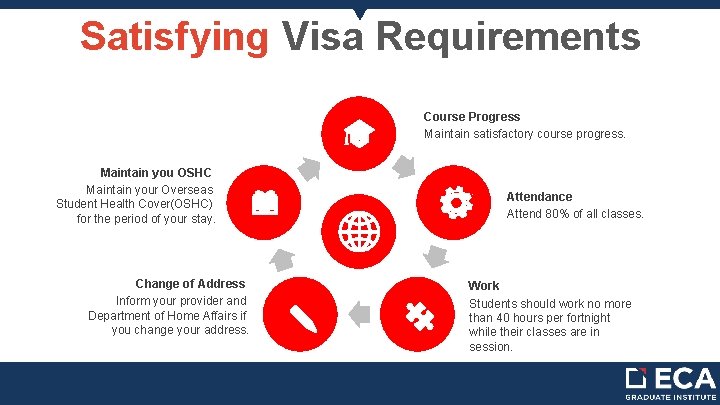 Satisfying Visa Requirements

Course Progress
Maintain satisfactory course progress.

Attendance
Attend 80% of all classes.

Work
Students should work no more than 40 hours per fortnight while their classes are in session.

Change of Address
Inform your provider and Department of Home Affairs if you change your address.

Maintain you OSHC
Maintain your Overseas Student Health Cover(OSHC) for the period of your stay.

ECA
GRADUATE INSTITUTE